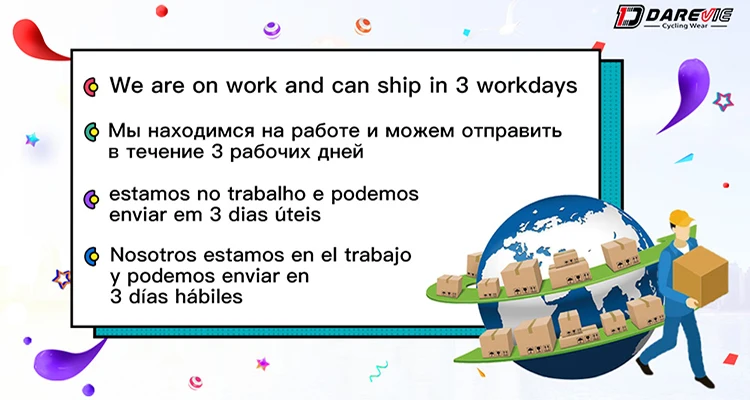 DAREVIE
Cycling Wear

We are on work and can ship in 3 workdays

Мы находимся на работе и можем отправить в течение 3 рабочих дней

estamos no trabalho e podemos enviar em 3 dias úteis

Nosotros estamos en el trabajo y podemos enviar en 3 días hábiles